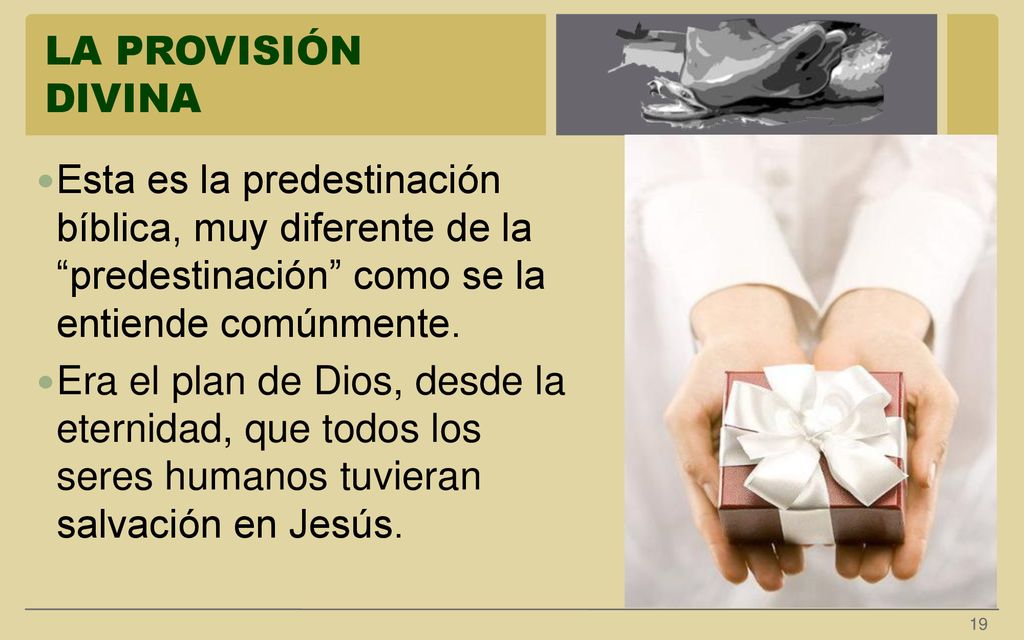 LA PROVISIÓN DIVINA

Esta es la predestinación bíblica, muy diferente de la “predestinación” como se la entiende comúnmente.

Era el plan de Dios, desde la eternidad, que todos los seres humanos tuvieran salvación en Jesús.

19